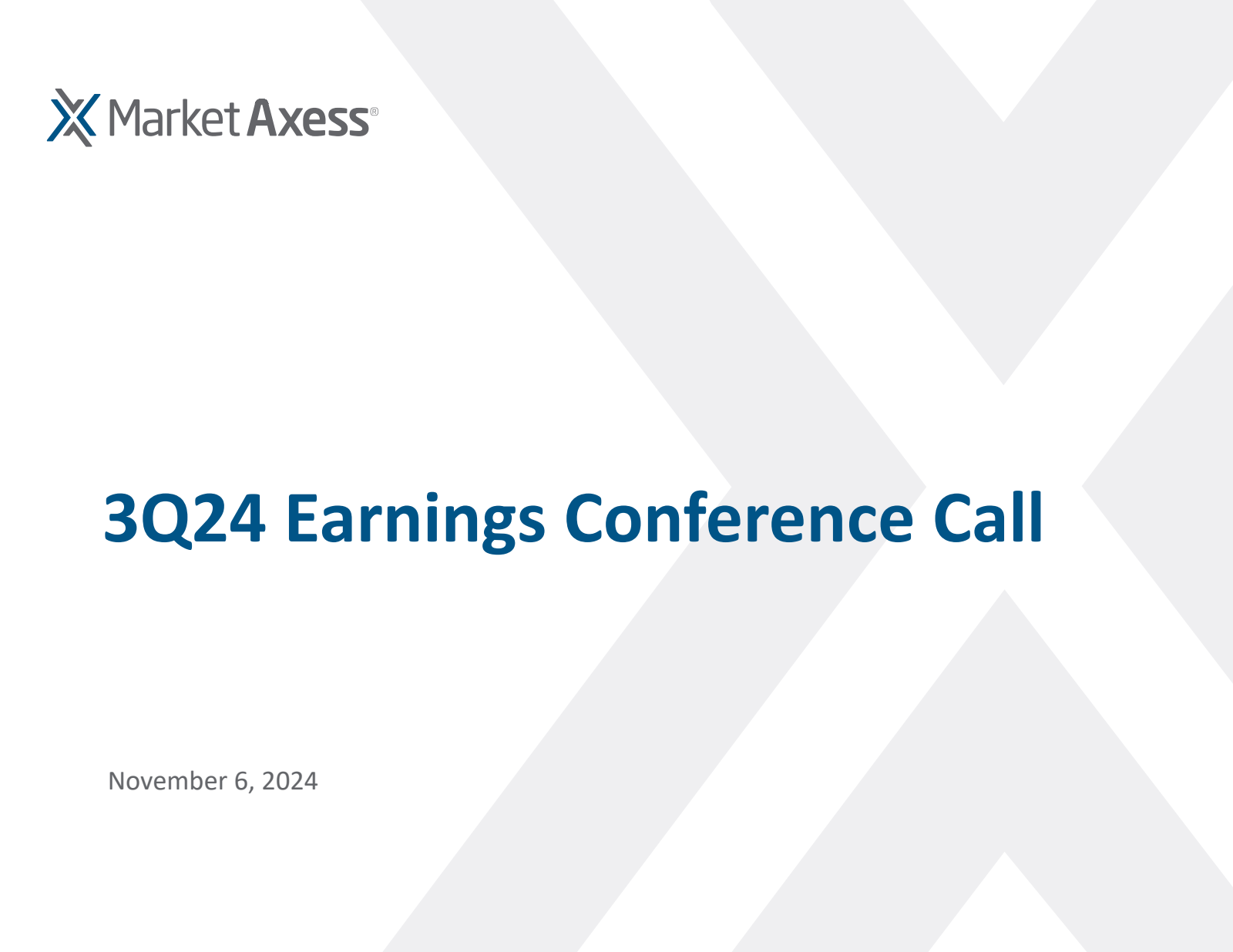 MarketAxess®

3Q24 Earnings Conference Call

November 6, 2024